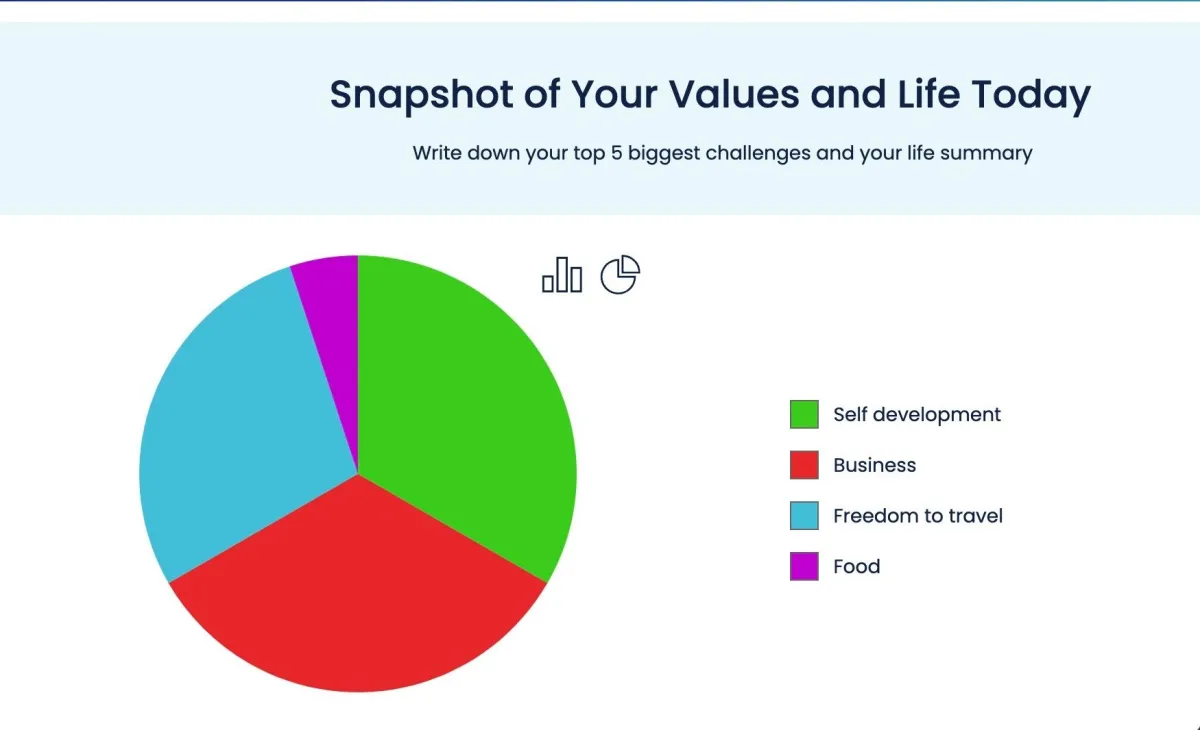 Snapshot of Your Values and Life Today

Write down your top 5 biggest challenges and your life summary

Self development
Business
Freedom to travel
Food